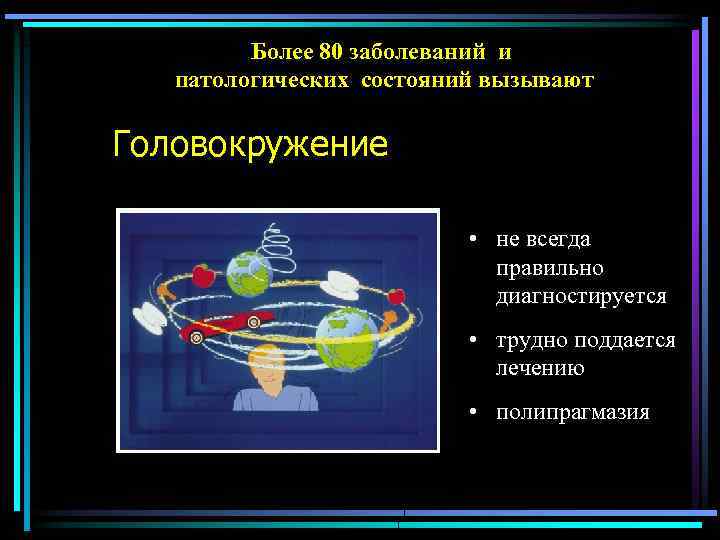 Более 80 заболеваний и патологических состояний вызывают

Головокружение

• не всегда правильно диагностируется

• трудно поддается лечению

• полипрагмазия